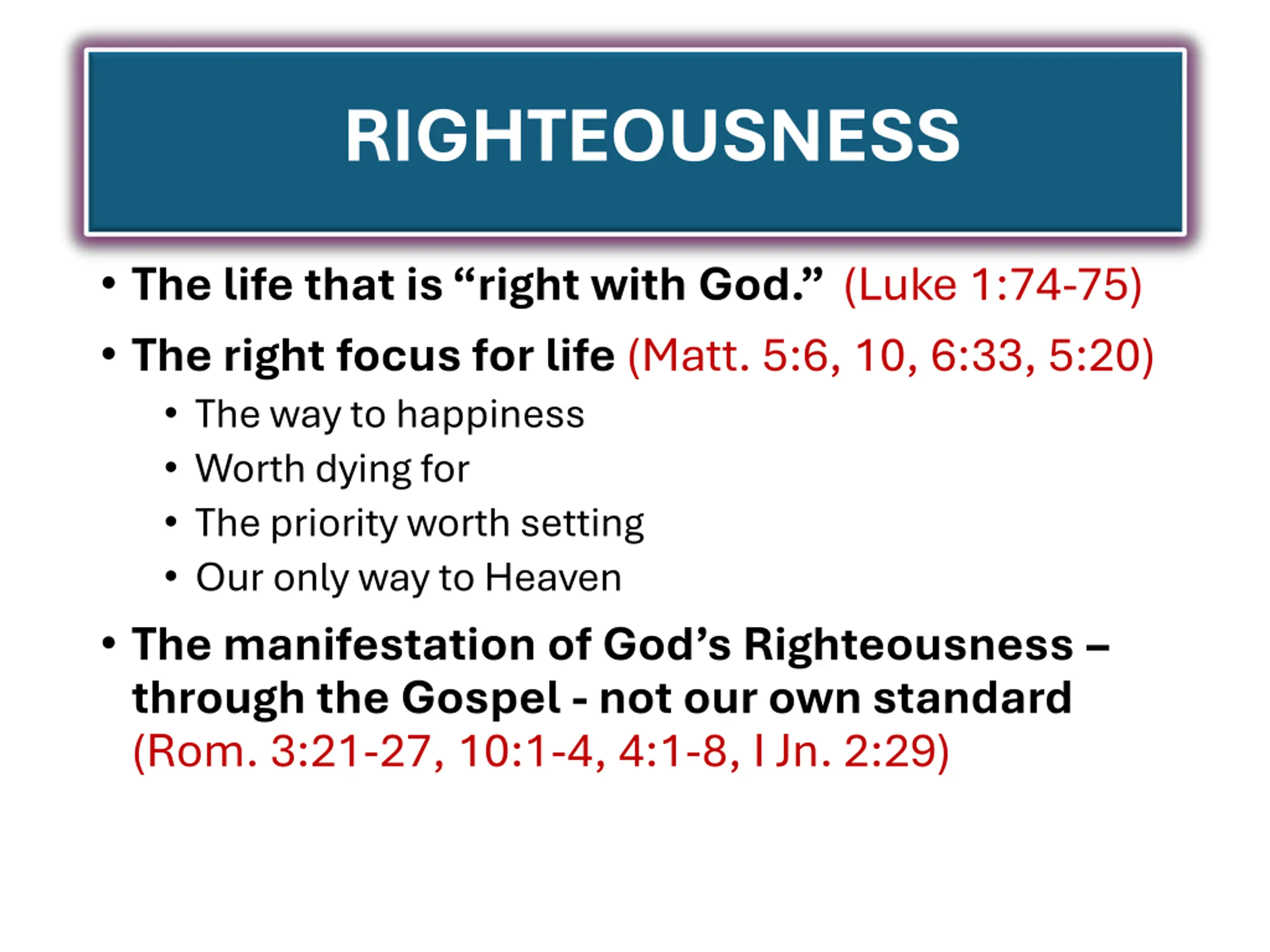 RIGHTEOUSNESS

• The life that is “right with God.” (Luke 1:74-75)

• The right focus for life (Matt. 5:6, 10, 6:33, 5:20)

• The way to happiness
• Worth dying for
• The priority worth setting
• Our only way to Heaven

• The manifestation of God’s Righteousness – through the Gospel - not our own standard (Rom. 3:21-27, 10:1-4, 4:1-8, I Jn. 2:29)